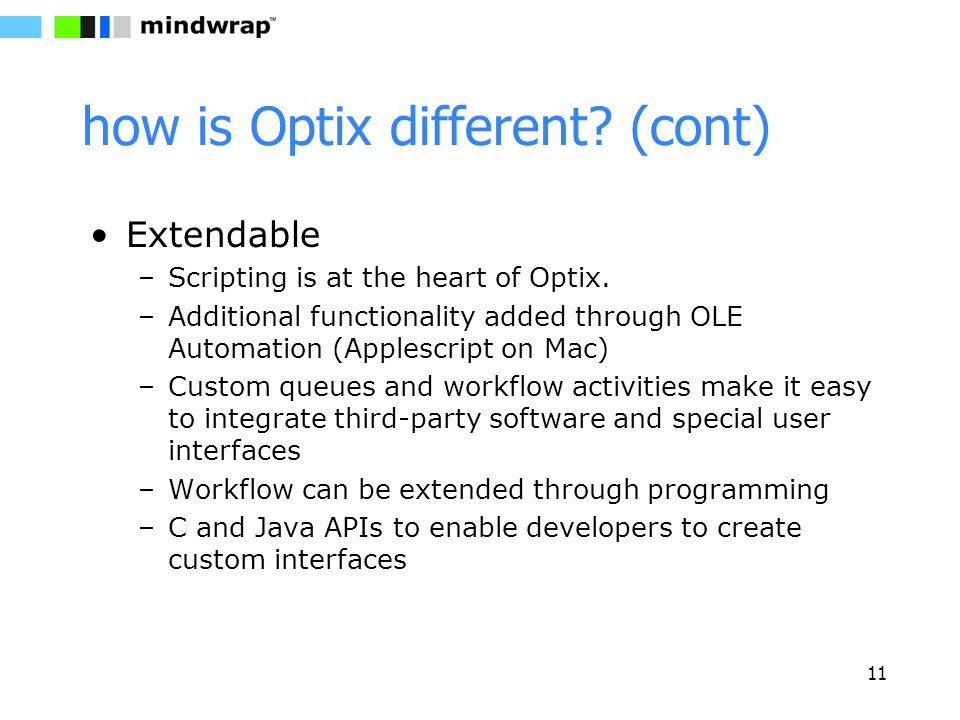 mindwrap™

how is Optix different? (cont)

• Extendable
– Scripting is at the heart of Optix.
– Additional functionality added through OLE Automation (Applescript on Mac)
– Custom queues and workflow activities make it easy to integrate third-party software and special user interfaces
– Workflow can be extended through programming
– C and Java APIs to enable developers to create custom interfaces

11